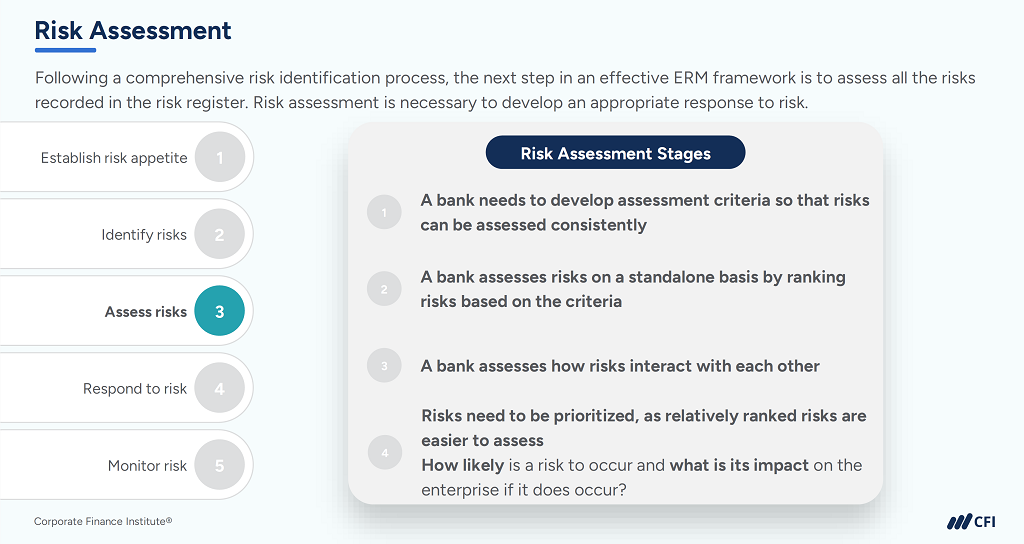 Risk Assessment

Following a comprehensive risk identification process, the next step in an effective ERM framework is to assess all the risks recorded in the risk register. Risk assessment is necessary to develop an appropriate response to risk.

Establish risk appetite 1

Identify risks 2

Assess risks 3

Respond to risk 4

Monitor risk 5

Risk Assessment Stages

1 A bank needs to develop assessment criteria so that risks can be assessed consistently

2 A bank assesses risks on a standalone basis by ranking risks based on the criteria

3 A bank assesses how risks interact with each other

4 Risks need to be prioritized, as relatively ranked risks are easier to assess
How likely is a risk to occur and what is its impact on the enterprise if it does occur?

Corporate Finance Institute®

CFI